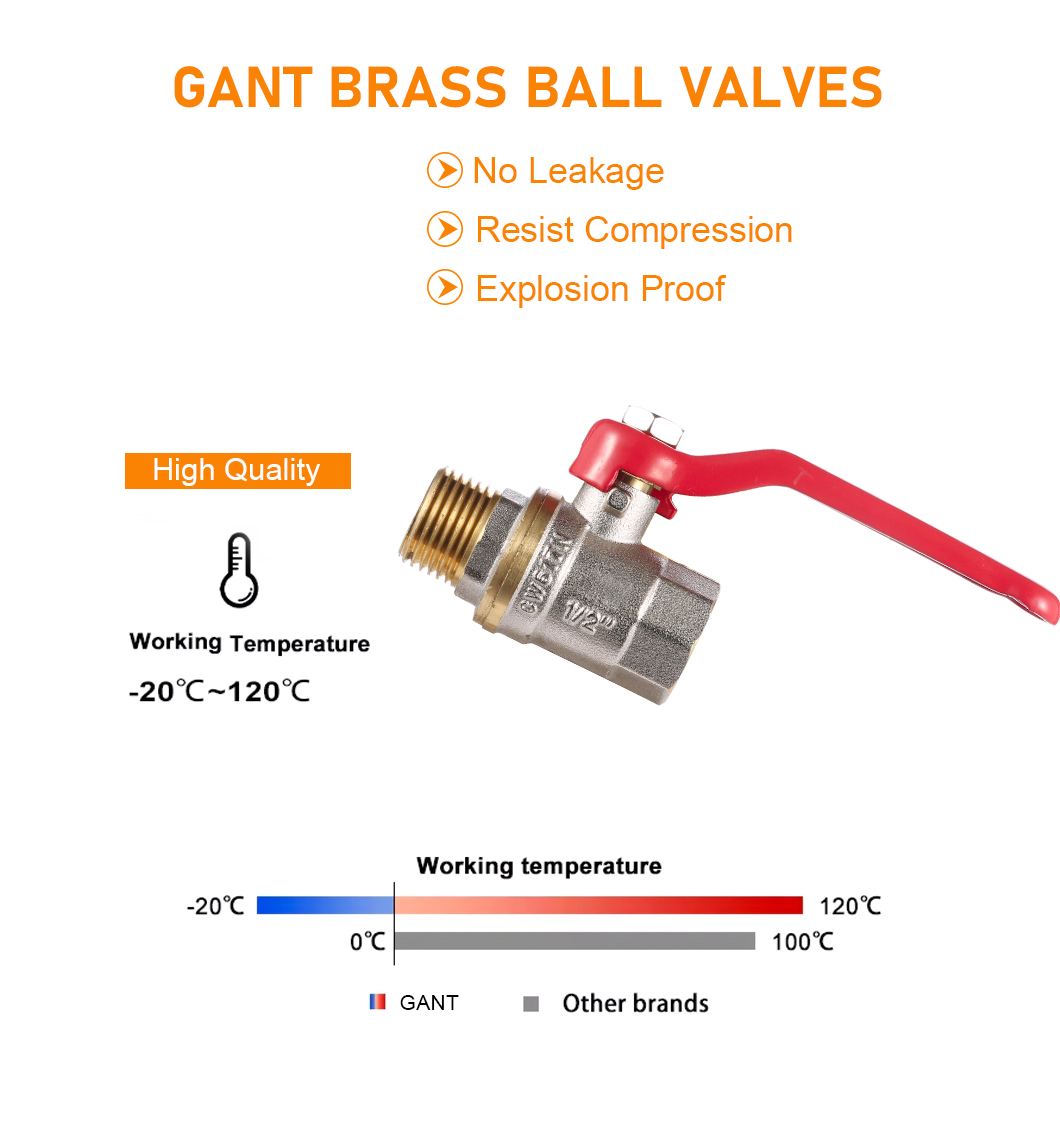 GANT BRASS BALL VALVES

No Leakage

Resist Compression

Explosion Proof

High Quality

Working Temperature

-20℃~120℃

CW617N

1/2"

Working temperature

-20℃

120℃

0℃

100℃

GANT

Other brands